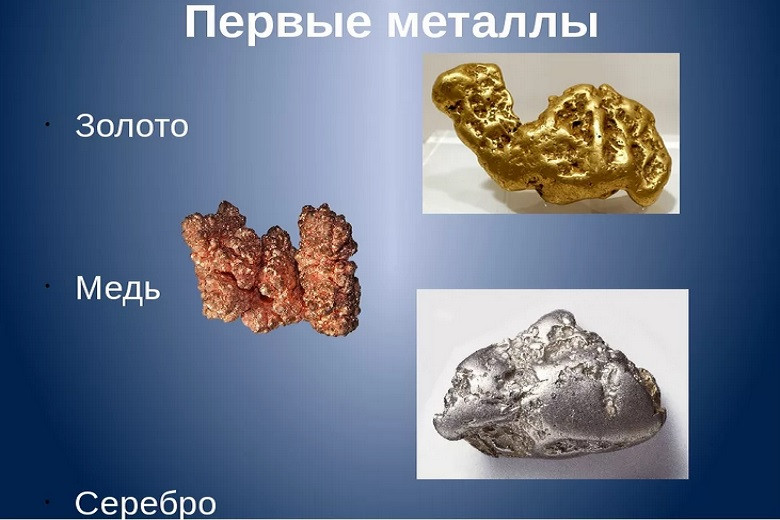 Первые металлы

· Золото

· Медь

· Серебро